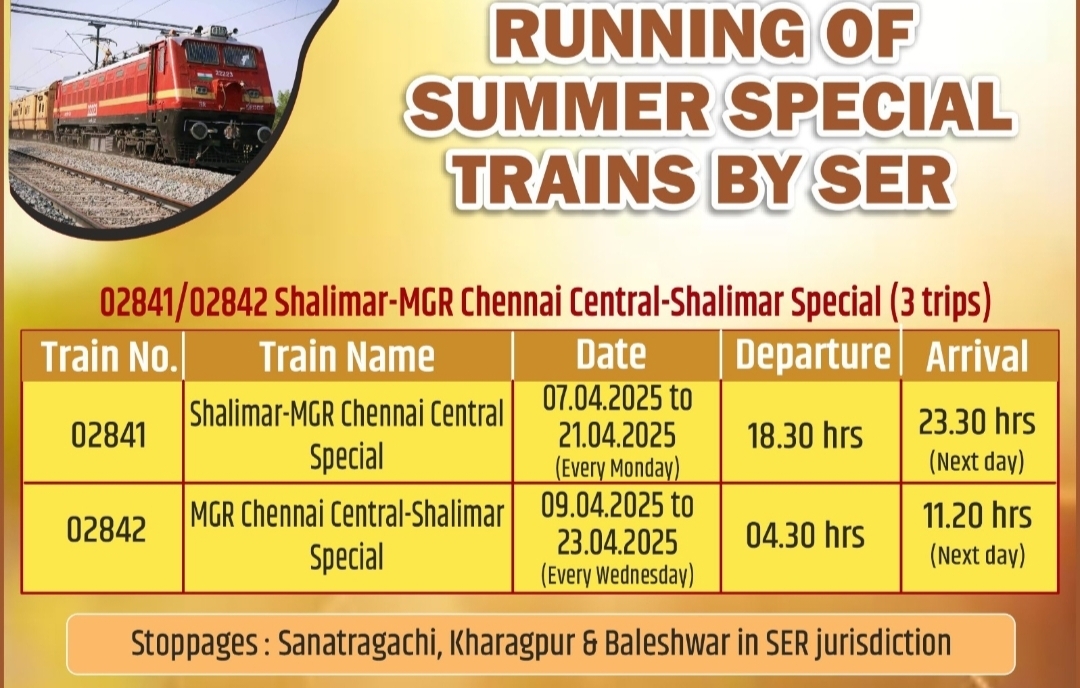 RUNNING OF SUMMER SPECIAL TRAINS BY SER

02841/02842 Shalimar-MGR Chennai Central-Shalimar Special (3 trips)

| Train No. | Train Name | Date | Departure | Arrival |
|---|---|---|---|---|
| 02841 | Shalimar-MGR Chennai Central Special | 07.04.2025 to 21.04.2025 (Every Monday) | 18.30 hrs | 23.30 hrs (Next day) |
| 02842 | MGR Chennai Central-Shalimar Special | 09.04.2025 to 23.04.2025 (Every Wednesday) | 04.30 hrs | 11.20 hrs (Next day) |

Stoppages : Sanatragachi, Kharagpur & Baleshwar in SER jurisdiction